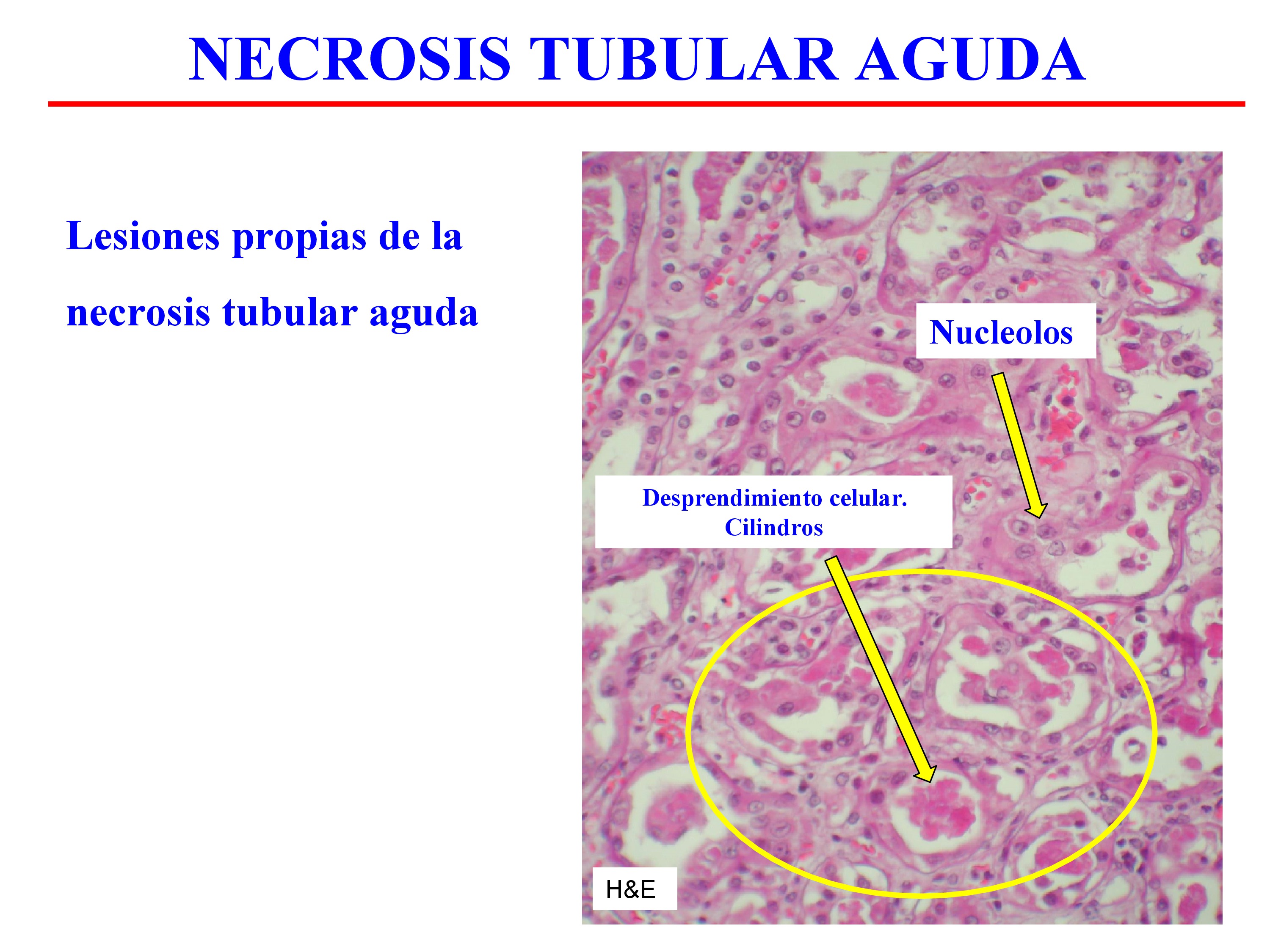 NECROSIS TUBULAR AGUDA

Lesiones propias de la necrosis tubular aguda

Nucleolos

Desprendimiento celular.
Cilindros

H&E